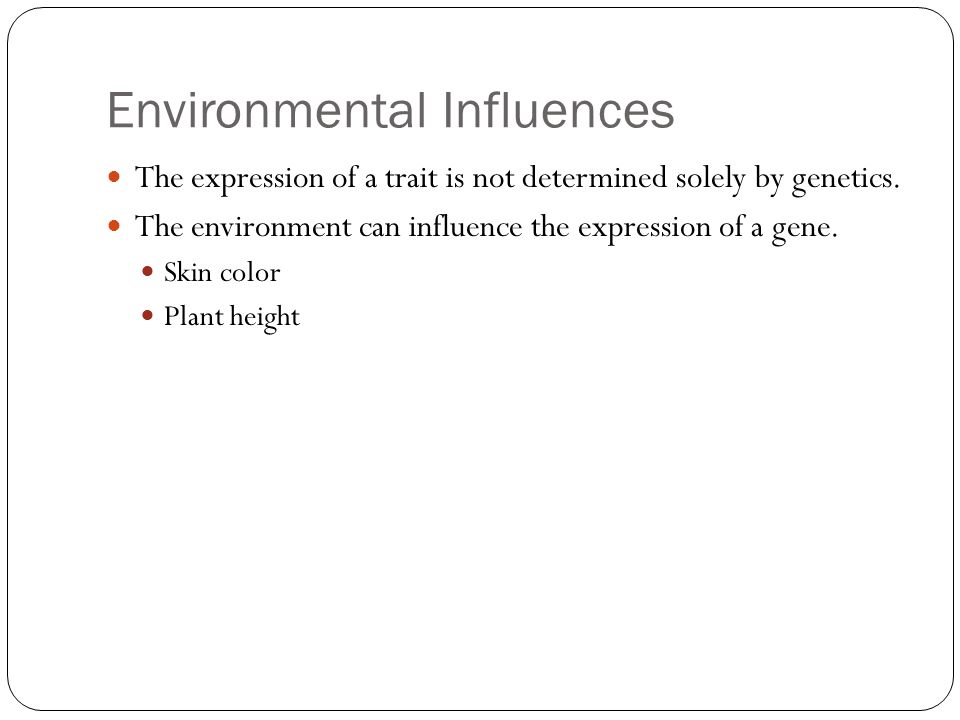 Environmental Influences

- The expression of a trait is not determined solely by genetics.
- The environment can influence the expression of a gene.
  - Skin color
  - Plant height